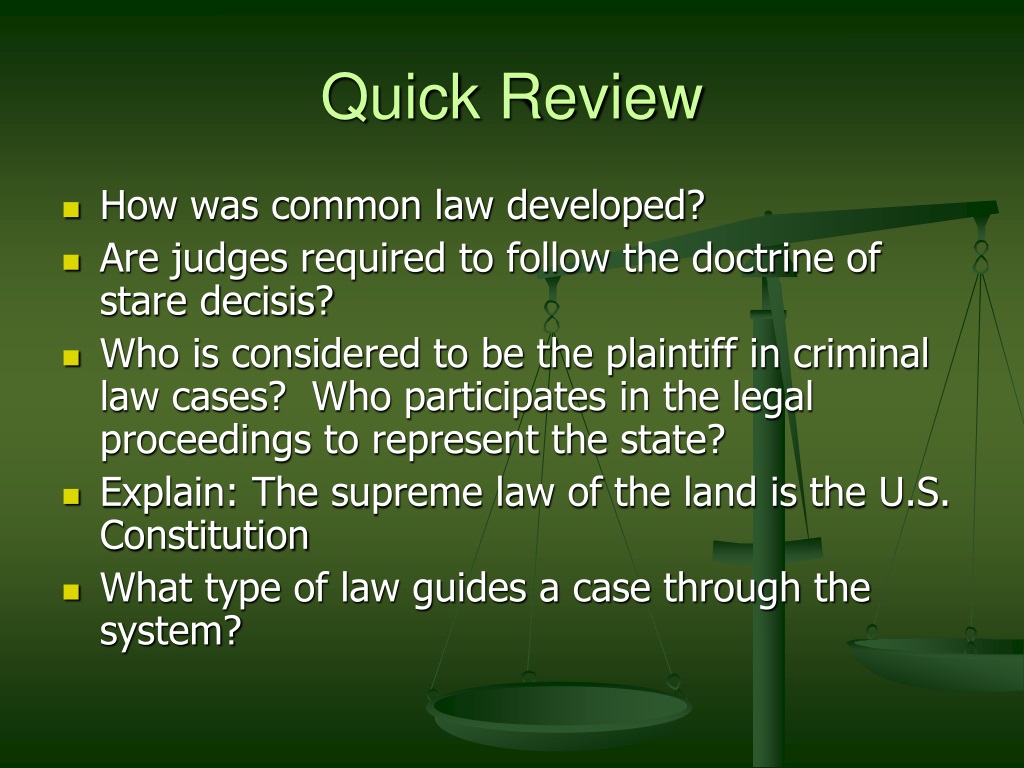 Quick Review

- How was common law developed?
- Are judges required to follow the doctrine of stare decisis?
- Who is considered to be the plaintiff in criminal law cases?  Who participates in the legal proceedings to represent the state?
- Explain: The supreme law of the land is the U.S. Constitution
- What type of law guides a case through the system?